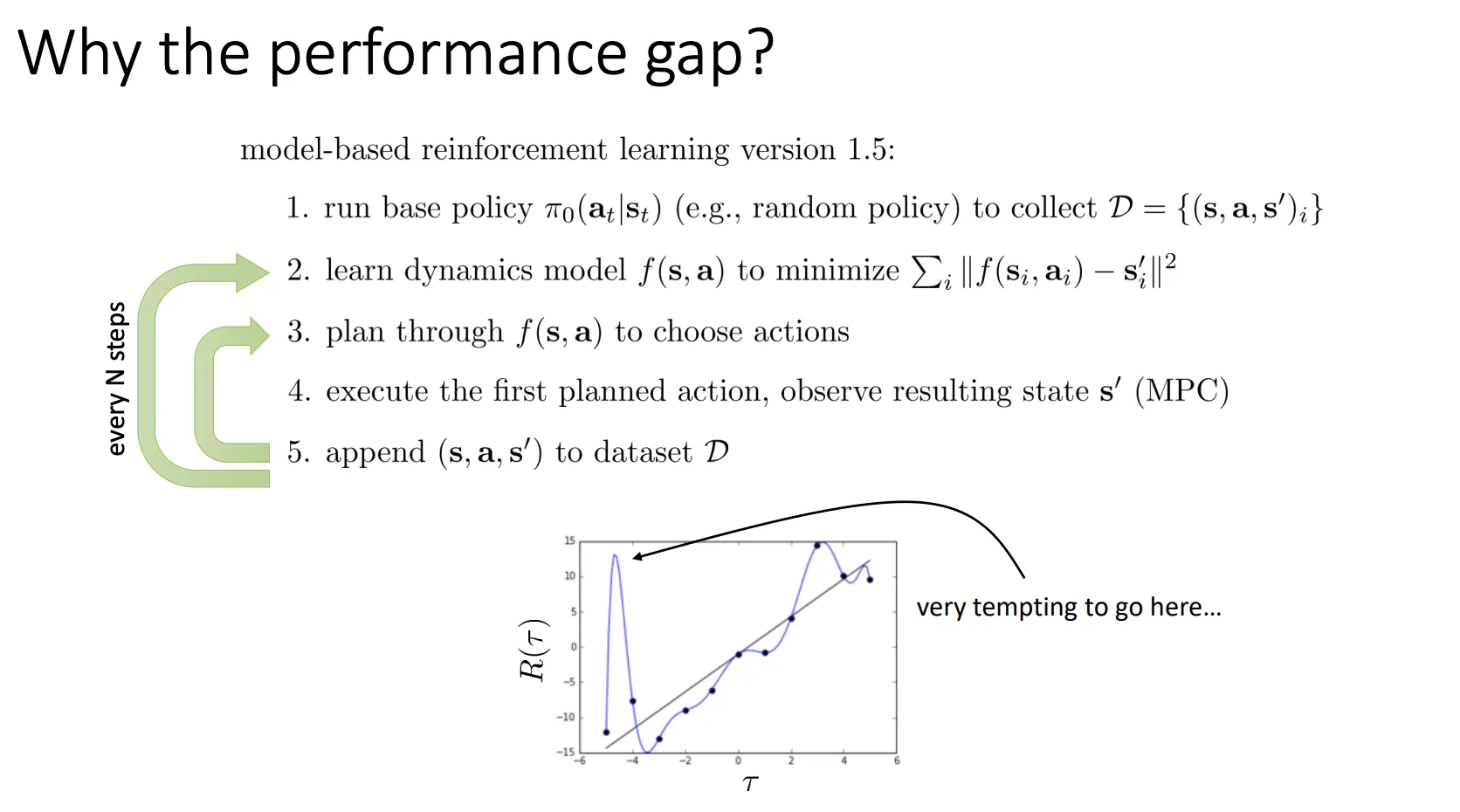 Why the performance gap?

model-based reinforcement learning version 1.5:

1. run base policy $\pi_0(\mathbf{a}_t|\mathbf{s}_t)$ (e.g., random policy) to collect $\mathcal{D} = \{(\mathbf{s}, \mathbf{a}, \mathbf{s}')_i\}$

2. learn dynamics model $f(\mathbf{s}, \mathbf{a})$ to minimize $\sum_i \|f(\mathbf{s}_i, \mathbf{a}_i) - \mathbf{s}'_i\|^2$

3. plan through $f(\mathbf{s}, \mathbf{a})$ to choose actions

4. execute the first planned action, observe resulting state $\mathbf{s}'$ (MPC)

5. append $(\mathbf{s}, \mathbf{a}, \mathbf{s}')$ to dataset $\mathcal{D}$

every N steps

15
10
5
0
−5
−10
−15
−6 −4 −2 0 2 4 6
$R(\tau)$
$\tau$

very tempting to go here...